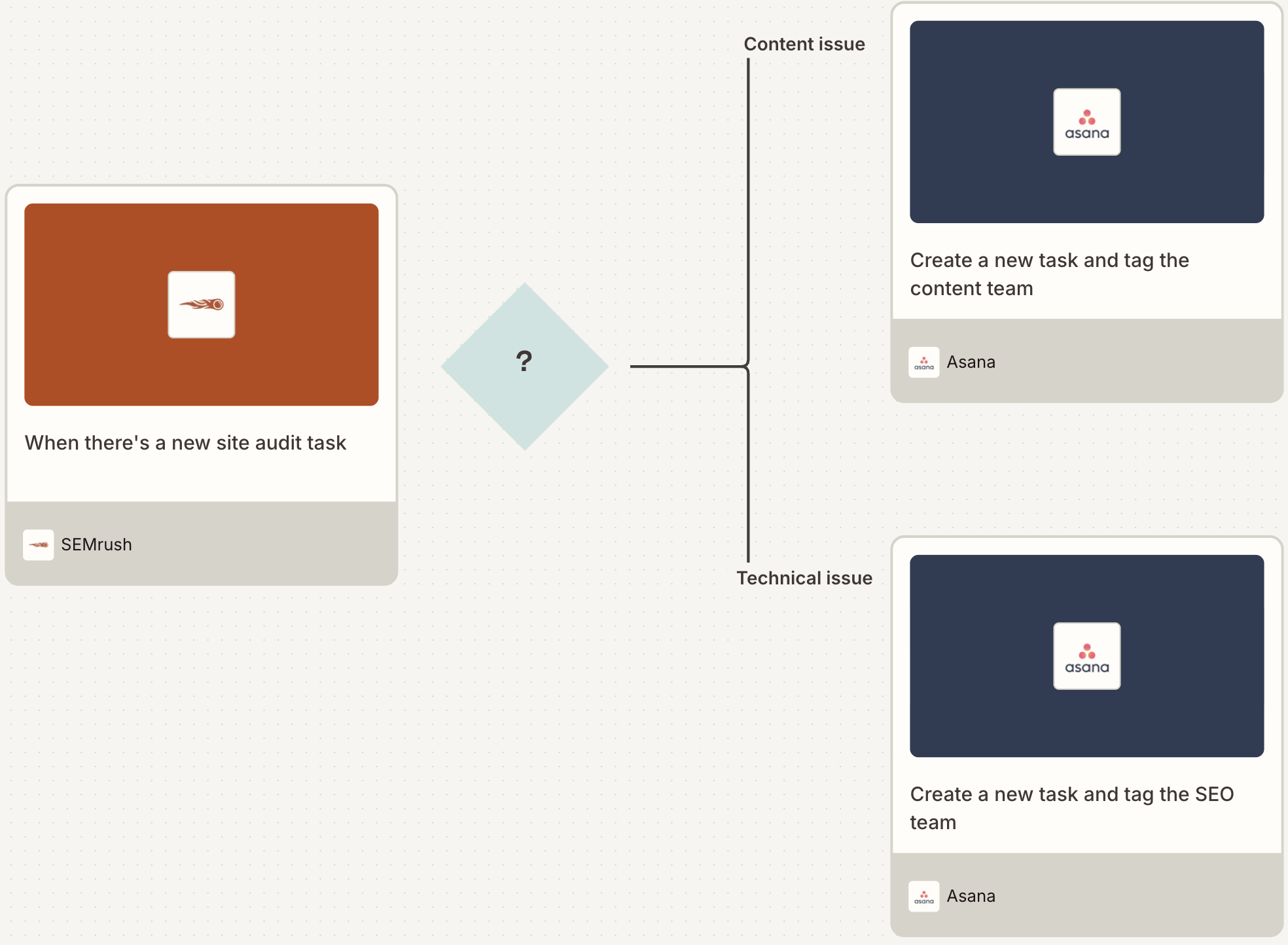 When there's a new site audit task

SEMrush

?

Content issue

asana

Create a new task and tag the content team

asana Asana

Technical issue

asana

Create a new task and tag the SEO team

asana Asana